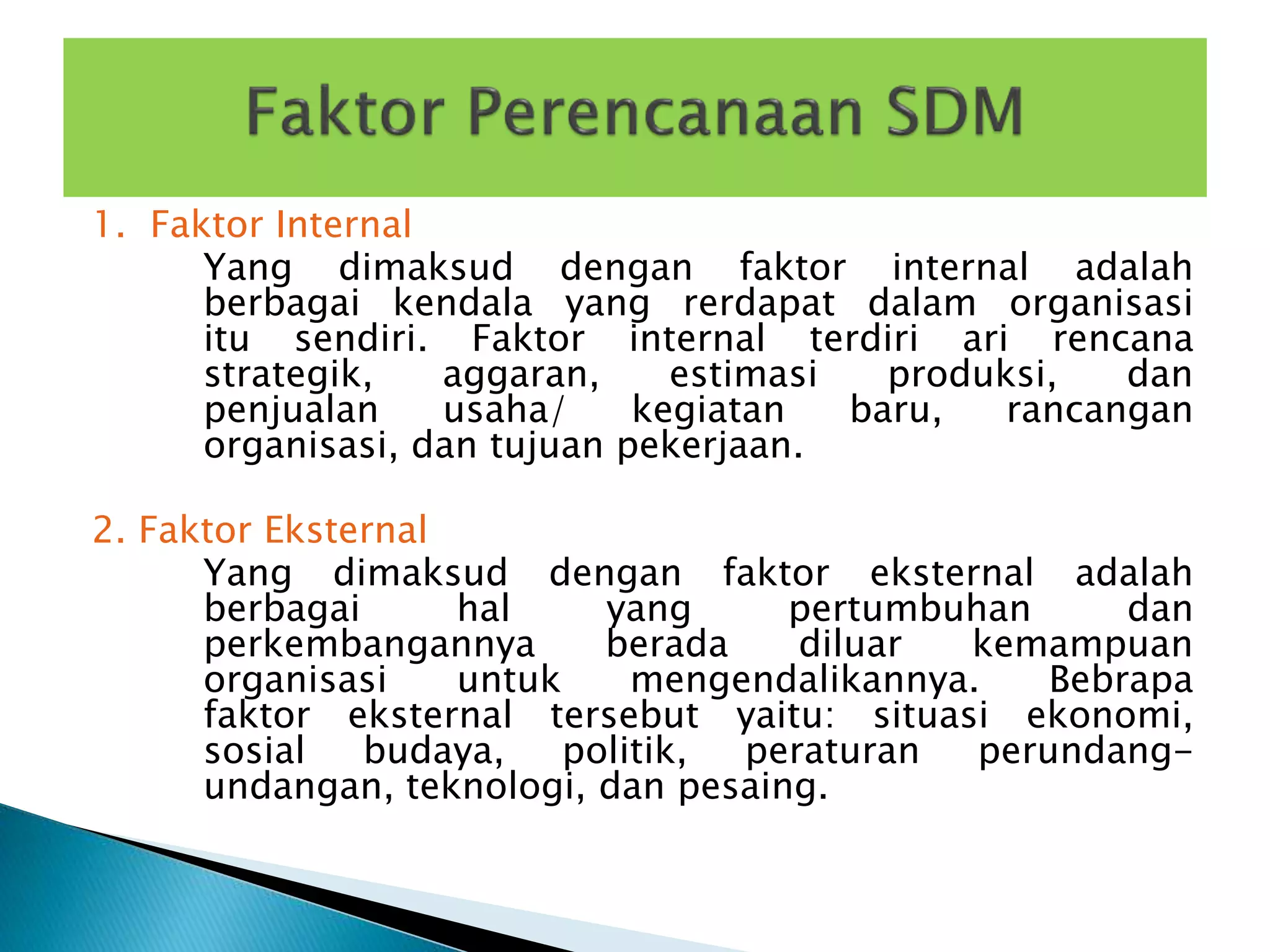 Faktor Perencanaan SDM

1. Faktor Internal

Yang dimaksud dengan faktor internal adalah berbagai kendala yang rerdapat dalam organisasi itu sendiri. Faktor internal terdiri ari rencana strategik, aggaran, estimasi produksi, dan penjualan usaha/ kegiatan baru, rancangan organisasi, dan tujuan pekerjaan.

2. Faktor Eksternal

Yang dimaksud dengan faktor eksternal adalah berbagai hal yang pertumbuhan dan perkembangannya berada diluar kemampuan organisasi untuk mengendalikannya. Bebrapa faktor eksternal tersebut yaitu: situasi ekonomi, sosial budaya, politik, peraturan perundang-undangan, teknologi, dan pesaing.